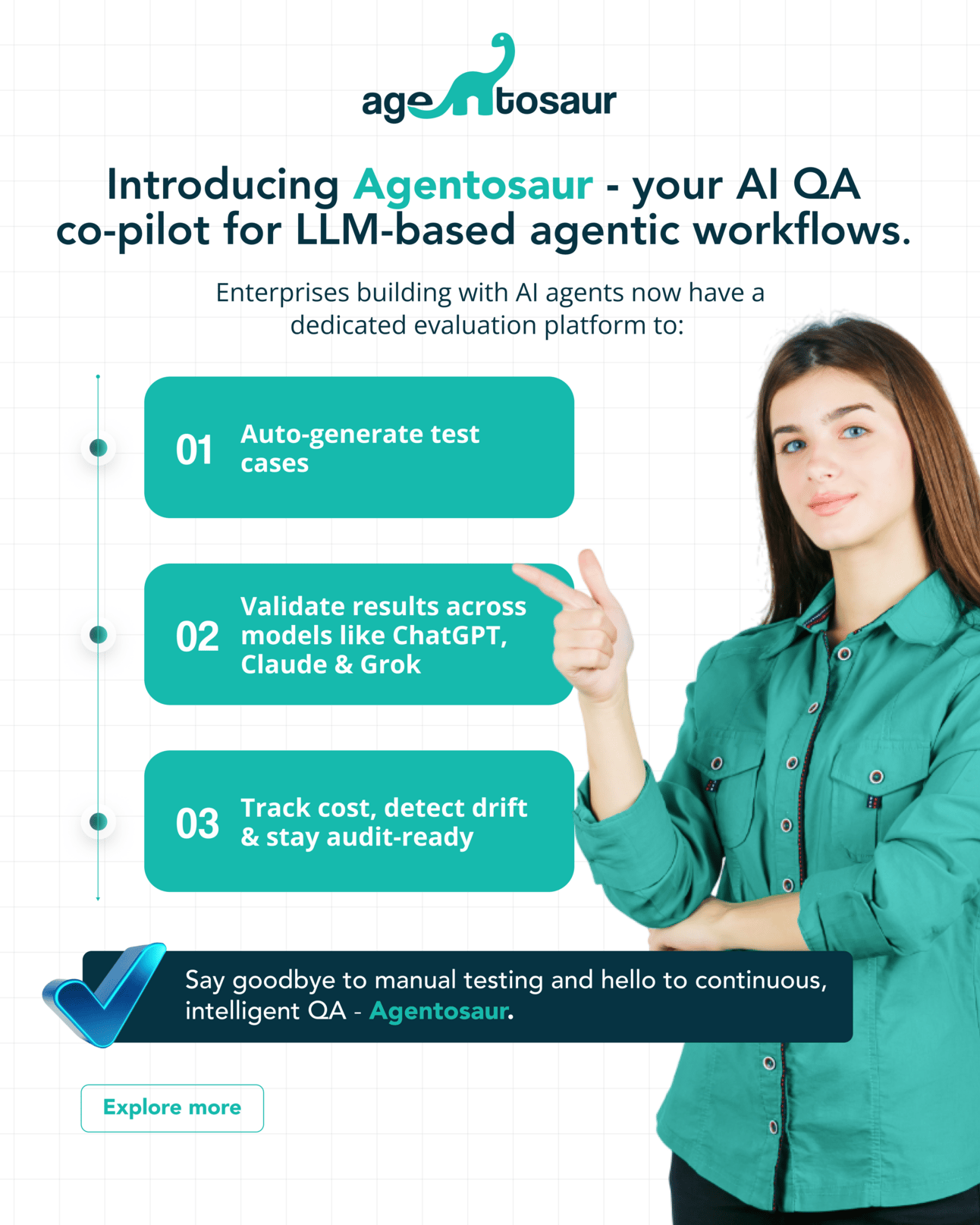 agentosaur

Introducing Agentosaur - your AI QA co-pilot for LLM-based agentic workflows.

Enterprises building with AI agents now have a dedicated evaluation platform to:

01 Auto-generate test cases

02 Validate results across models like ChatGPT, Claude & Grok

03 Track cost, detect drift & stay audit-ready

Say goodbye to manual testing and hello to continuous, intelligent QA - Agentosaur.

Explore more